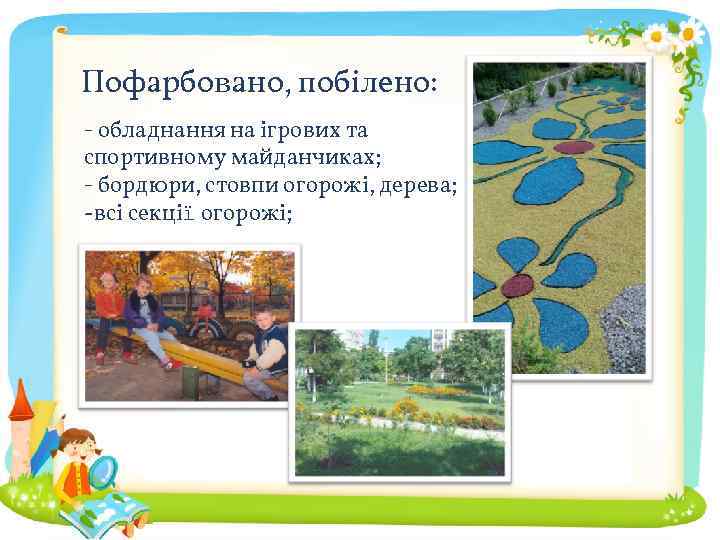 Пофарбовано, побілено:

- обладнання на ігрових та спортивному майданчиках;
- бордюри, стовпи огорожі, дерева;
-всі секції огорожі;